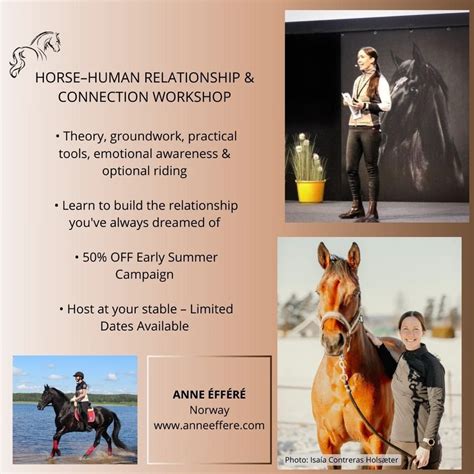 HORSE–HUMAN RELATIONSHIP & CONNECTION WORKSHOP

• Theory, groundwork, practical tools, emotional awareness & optional riding

• Learn to build the relationship you've always dreamed of

• 50% OFF Early Summer Campaign

• Host at your stable – Limited Dates Available

ANNE ÉFFÉRÉ
Norway
www.anneeffere.com

Photo: Isaía Contreras Holsæter